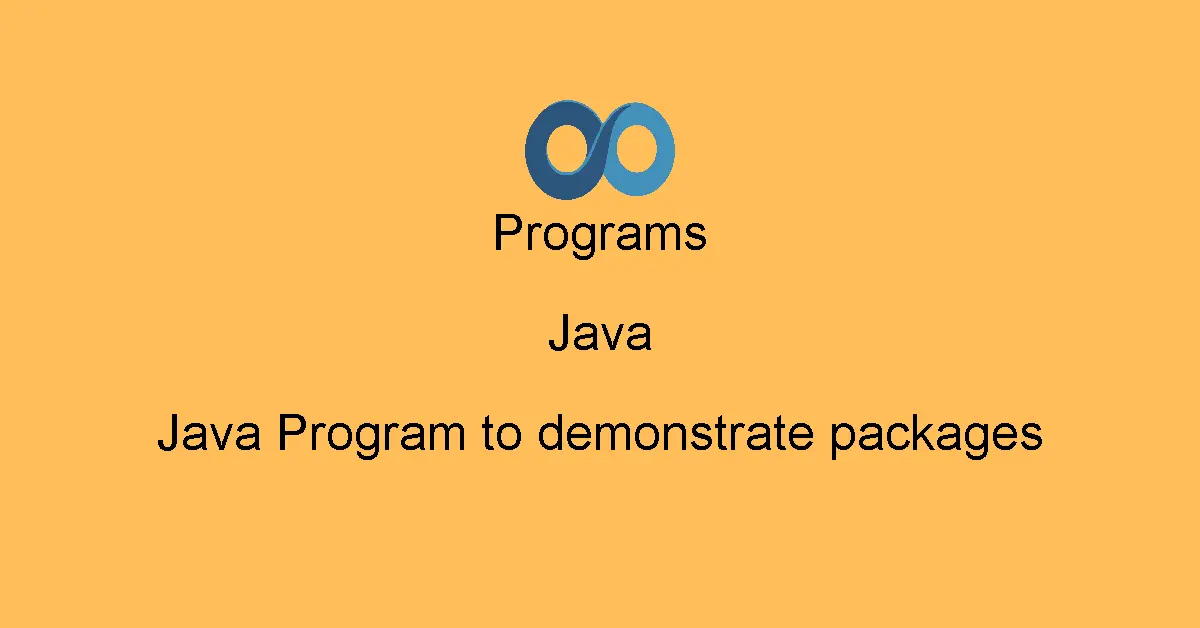 Programs

Java

Java Program to demonstrate packages